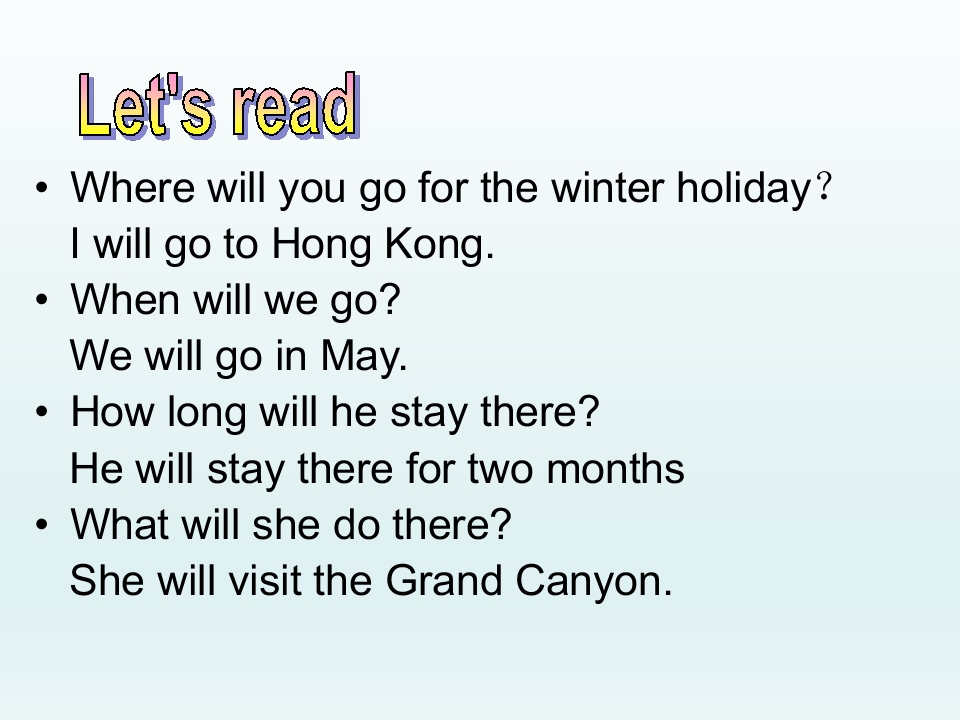 Let's read

• Where will you go for the winter holiday？
I will go to Hong Kong.
• When will we go?
We will go in May.
• How long will he stay there?
He will stay there for two months
• What will she do there?
She will visit the Grand Canyon.